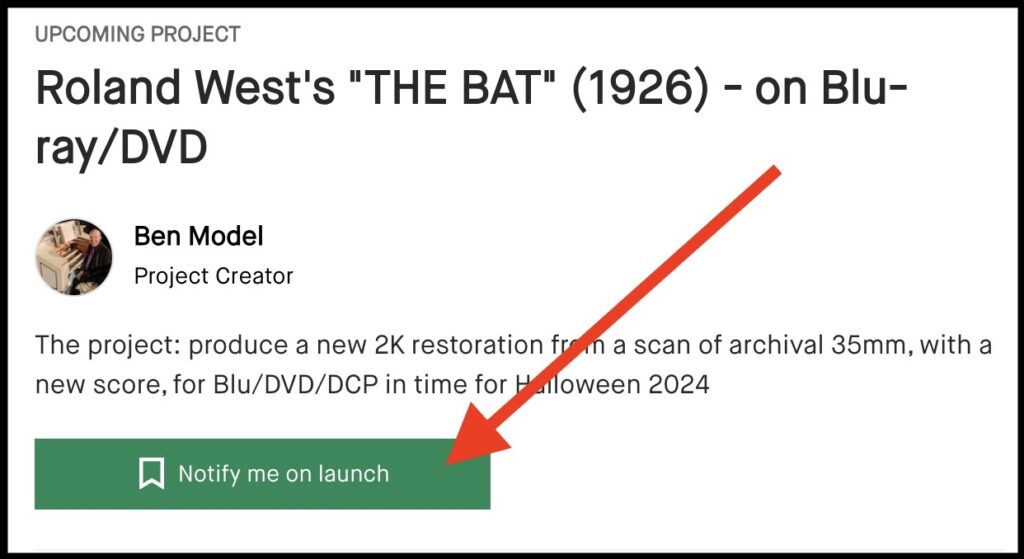 UPCOMING PROJECT

Roland West's "THE BAT" (1926) - on Blu-ray/DVD

Ben Model
Project Creator

The project: produce a new 2K restoration from a scan of archival 35mm, with a new score, for Blu/DVD/DCP in time for Halloween 2024

Notify me on launch